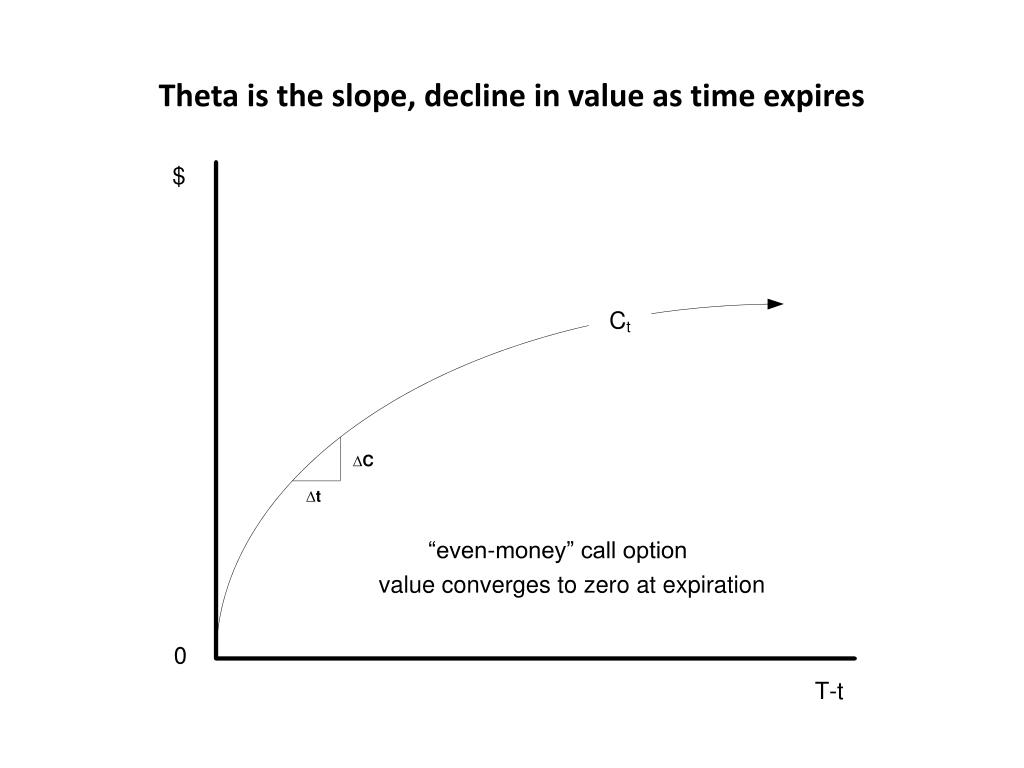 Theta is the slope, decline in value as time expires

$

$C_t$

$\Delta C$

$\Delta t$

“even-money” call option

value converges to zero at expiration

0

T-t